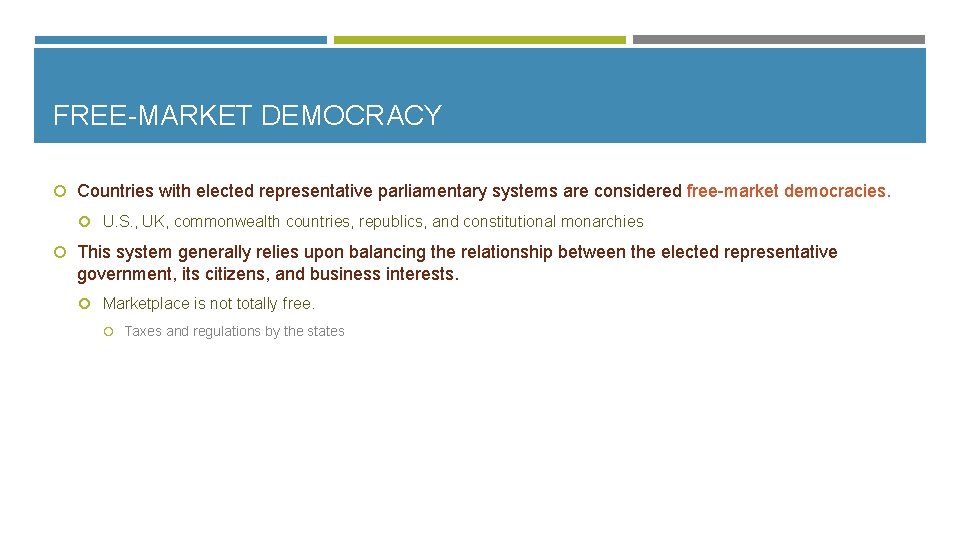 FREE-MARKET DEMOCRACY

Countries with elected representative parliamentary systems are considered free-market democracies.

U.S., UK, commonwealth countries, republics, and constitutional monarchies

This system generally relies upon balancing the relationship between the elected representative government, its citizens, and business interests.

Marketplace is not totally free.

Taxes and regulations by the states